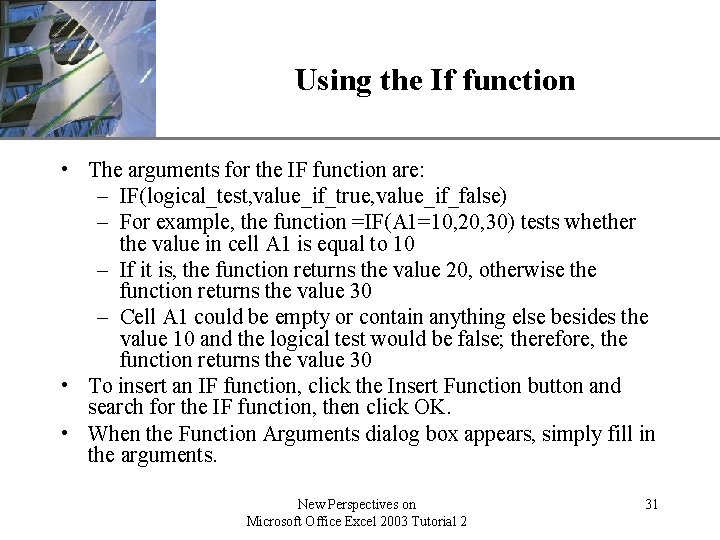 Using the If function

• The arguments for the IF function are:
  – IF(logical_test,value_if_true,value_if_false)
  – For example, the function =IF(A1=10,20,30) tests whether the value in cell A1 is equal to 10
  – If it is, the function returns the value 20, otherwise the function returns the value 30
  – Cell A1 could be empty or contain anything else besides the value 10 and the logical test would be false; therefore, the function returns the value 30
• To insert an IF function, click the Insert Function button and search for the IF function, then click OK.
• When the Function Arguments dialog box appears, simply fill in the arguments.

New Perspectives on
Microsoft Office Excel 2003 Tutorial 2

31